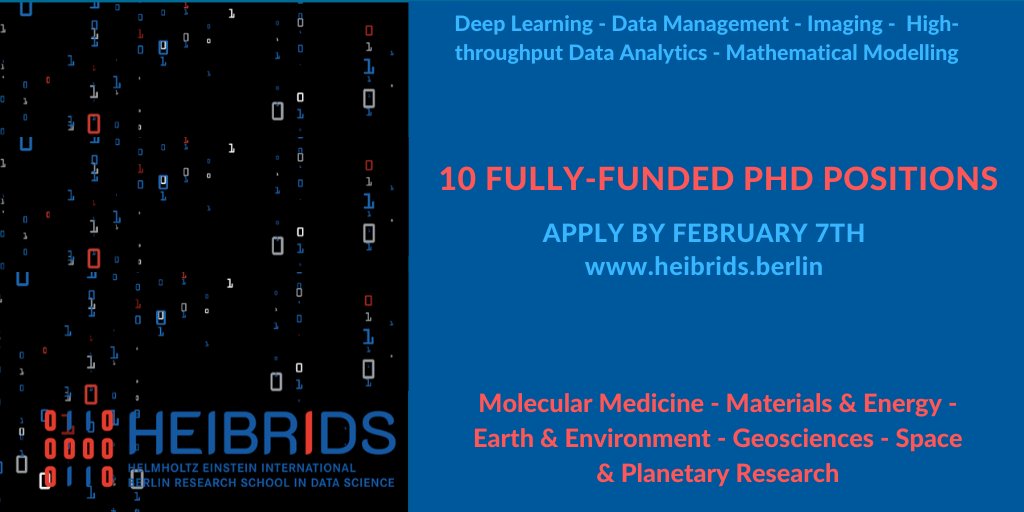 Deep Learning - Data Management - Imaging - High-throughput Data Analytics - Mathematical Modelling

10 FULLY-FUNDED PHD POSITIONS

APPLY BY FEBRUARY 7TH
www.heibrids.berlin

Molecular Medicine - Materials & Energy - Earth & Environment - Geosciences - Space & Planetary Research

HEIBRIDS
HELMHOLTZ EINSTEIN INTERNATIONAL BERLIN RESEARCH SCHOOL IN DATA SCIENCE